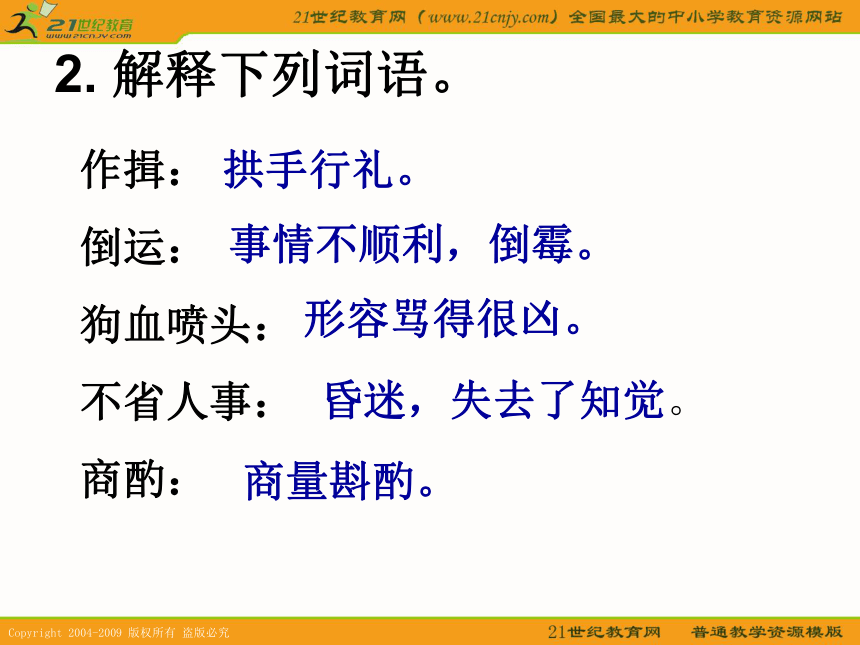 21世纪教育
www.21cnjy.com

21世纪教育网（www.21cnjy.com）全国最大的中小学教育资源网站

2. 解释下列词语。

作揖： 拱手行礼。

倒运： 事情不顺利，倒霉。

狗血喷头： 形容骂得很凶。

不省人事： 昏迷，失去了知觉。

商酌： 商量斟酌。

Copyright 2004-2009 版权所有 盗版必究

21世纪教育网 普通教学资源模版